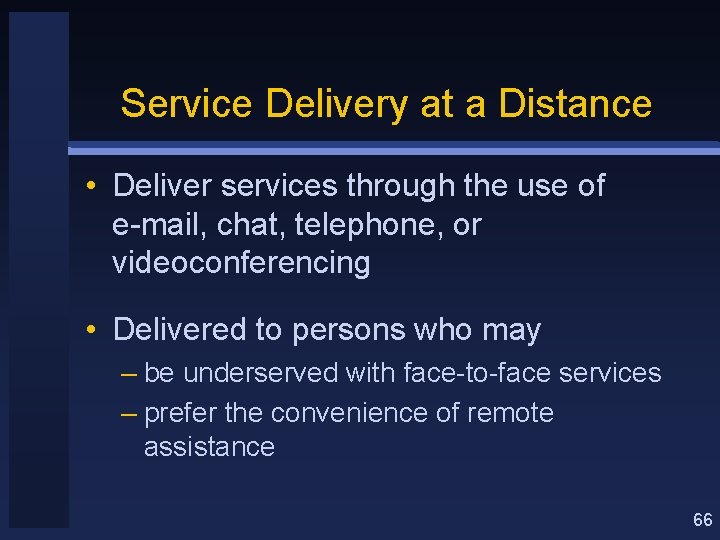 Service Delivery at a Distance

• Deliver services through the use of e-mail, chat, telephone, or videoconferencing

• Delivered to persons who may
– be underserved with face-to-face services
– prefer the convenience of remote assistance

66